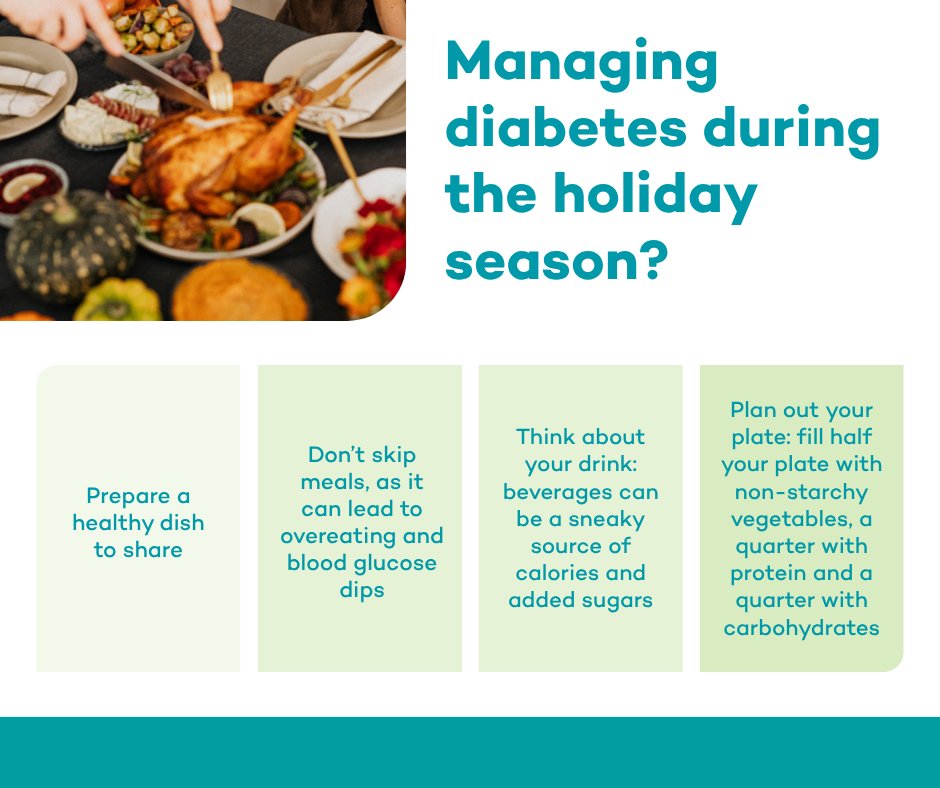 Managing diabetes during the holiday season?

Prepare a healthy dish to share

Don't skip meals, as it can lead to overeating and blood glucose dips

Think about your drink: beverages can be a sneaky source of calories and added sugars

Plan out your plate: fill half your plate with non-starchy vegetables, a quarter with protein and a quarter with carbohydrates